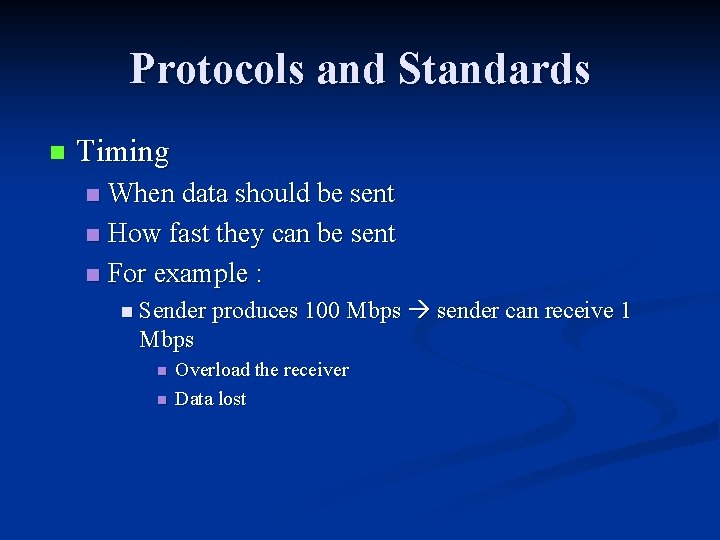 Protocols and Standards

• Timing
• When data should be sent
• How fast they can be sent
• For example :
• Sender produces 100 Mbps → sender can receive 1 Mbps
• Overload the receiver
• Data lost